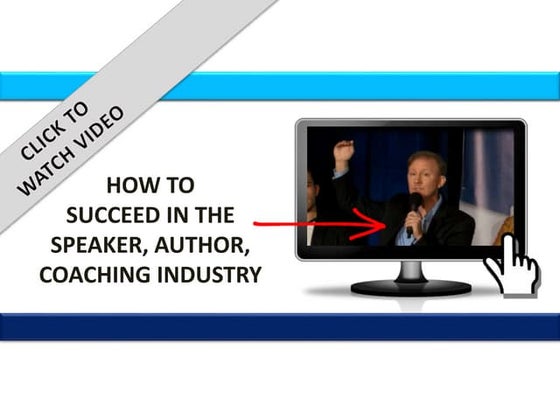 CLICK TO
WATCH VIDEO

HOW TO
SUCCEED IN THE
SPEAKER, AUTHOR,
COACHING INDUSTRY